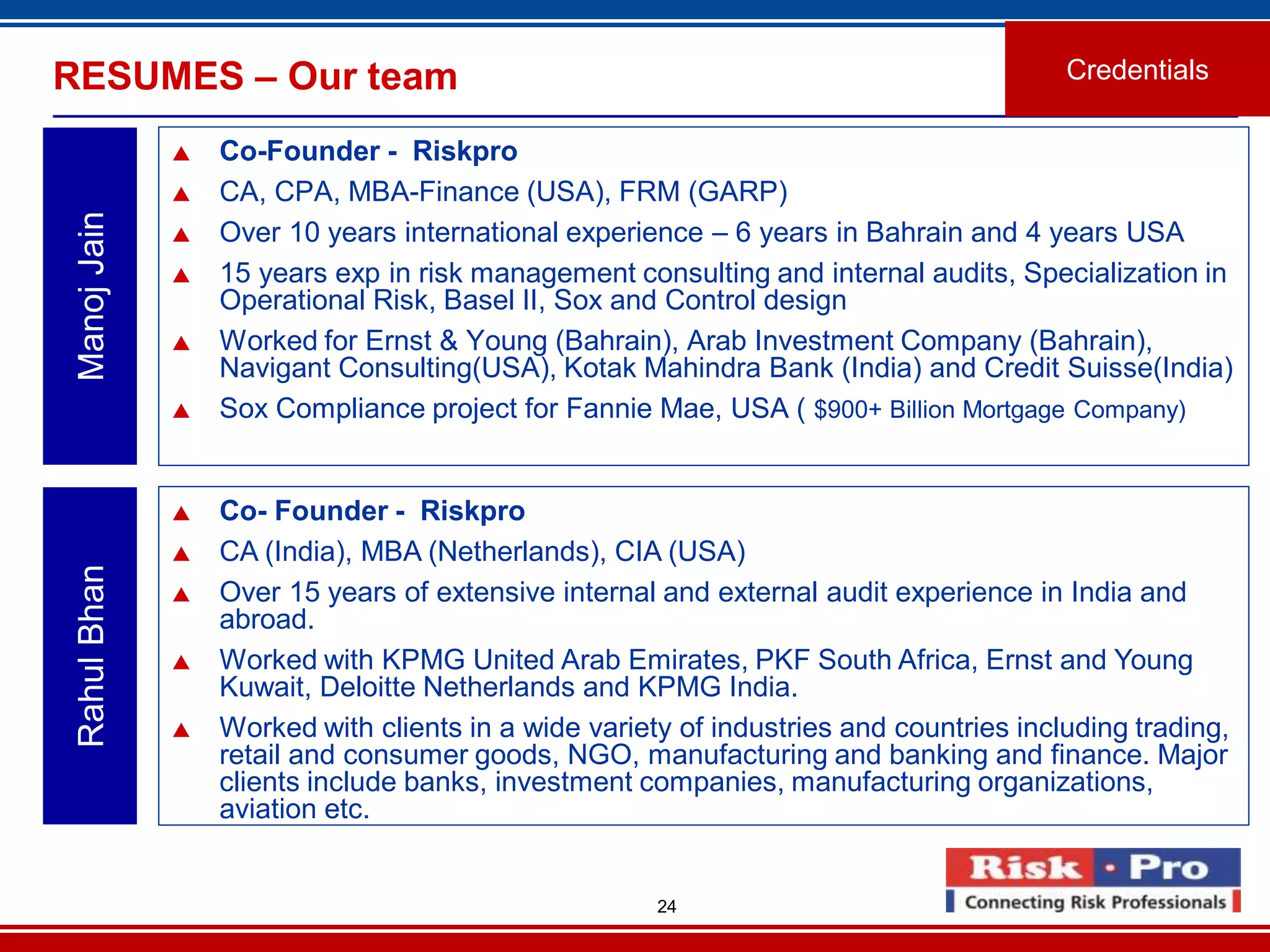 RESUMES – Our team

Credentials

Manoj Jain

▲ Co-Founder - Riskpro
▲ CA, CPA, MBA-Finance (USA), FRM (GARP)
▲ Over 10 years international experience – 6 years in Bahrain and 4 years USA
▲ 15 years exp in risk management consulting and internal audits, Specialization in Operational Risk, Basel II, Sox and Control design
▲ Worked for Ernst & Young (Bahrain), Arab Investment Company (Bahrain), Navigant Consulting(USA), Kotak Mahindra Bank (India) and Credit Suisse(India)
▲ Sox Compliance project for Fannie Mae, USA ( $900+ Billion Mortgage Company)

Rahul Bhan

▲ Co- Founder - Riskpro
▲ CA (India), MBA (Netherlands), CIA (USA)
▲ Over 15 years of extensive internal and external audit experience in India and abroad.
▲ Worked with KPMG United Arab Emirates, PKF South Africa, Ernst and Young Kuwait, Deloitte Netherlands and KPMG India.
▲ Worked with clients in a wide variety of industries and countries including trading, retail and consumer goods, NGO, manufacturing and banking and finance. Major clients include banks, investment companies, manufacturing organizations, aviation etc.

24

Risk · Pro
Connecting Risk Professionals